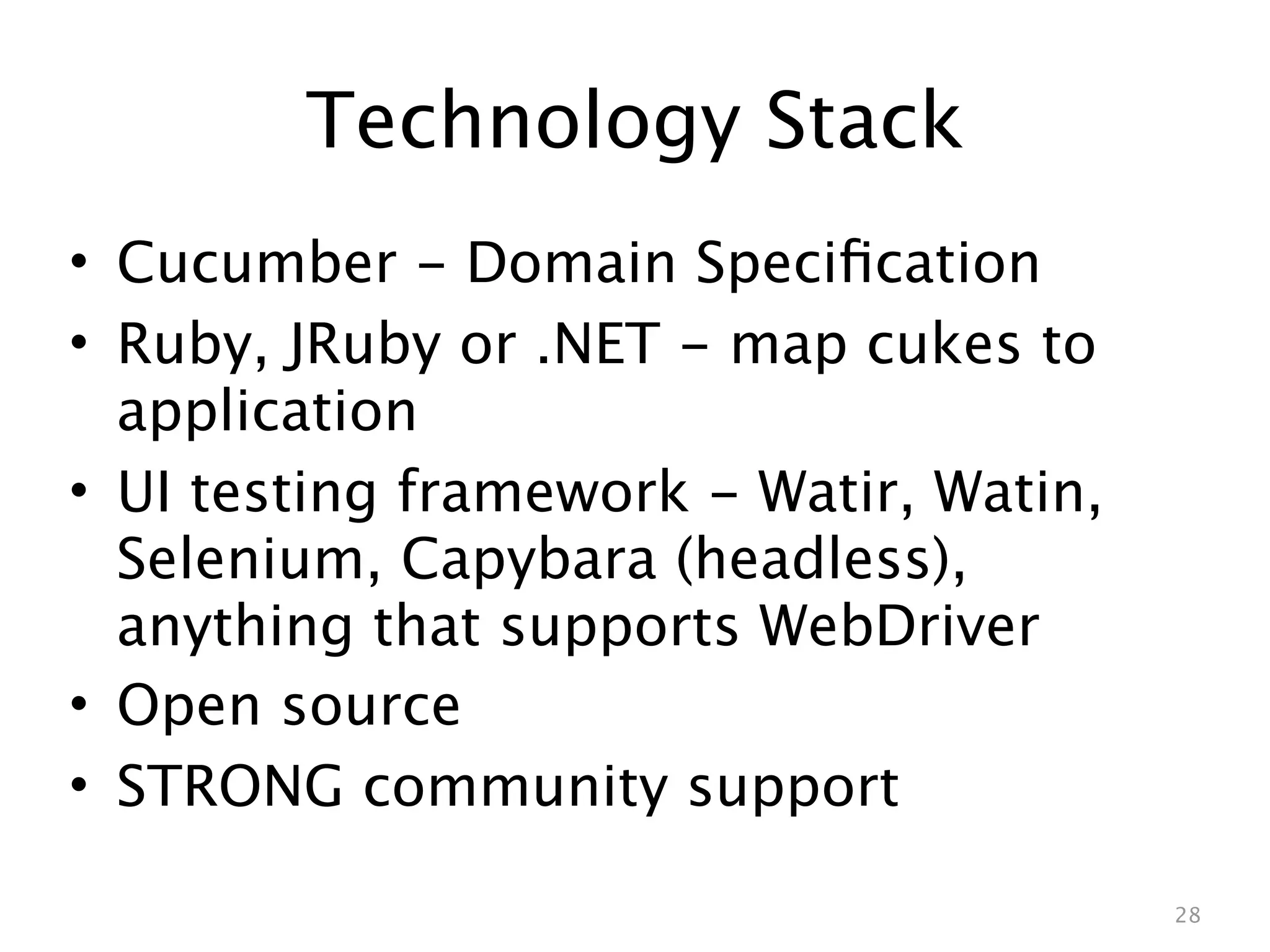 Technology Stack

• Cucumber – Domain Specification
• Ruby, JRuby or .NET – map cukes to application
• UI testing framework – Watir, Watin, Selenium, Capybara (headless), anything that supports WebDriver
• Open source
• STRONG community support

28